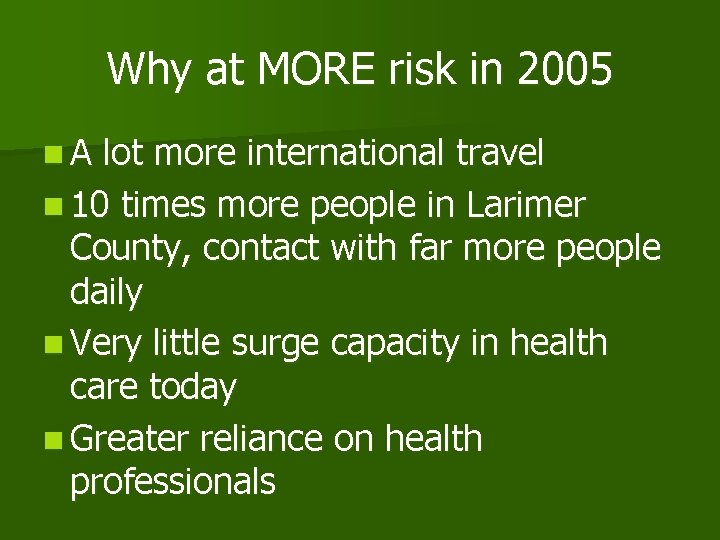 Why at MORE risk in 2005

- A lot more international travel
- 10 times more people in Larimer County, contact with far more people daily
- Very little surge capacity in health care today
- Greater reliance on health professionals